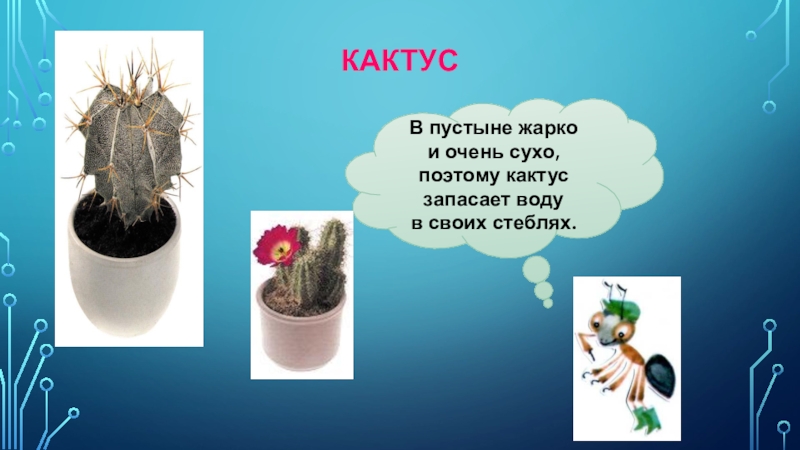 КАКТУС

В пустыне жарко и очень сухо, поэтому кактус запасает воду в своих стеблях.